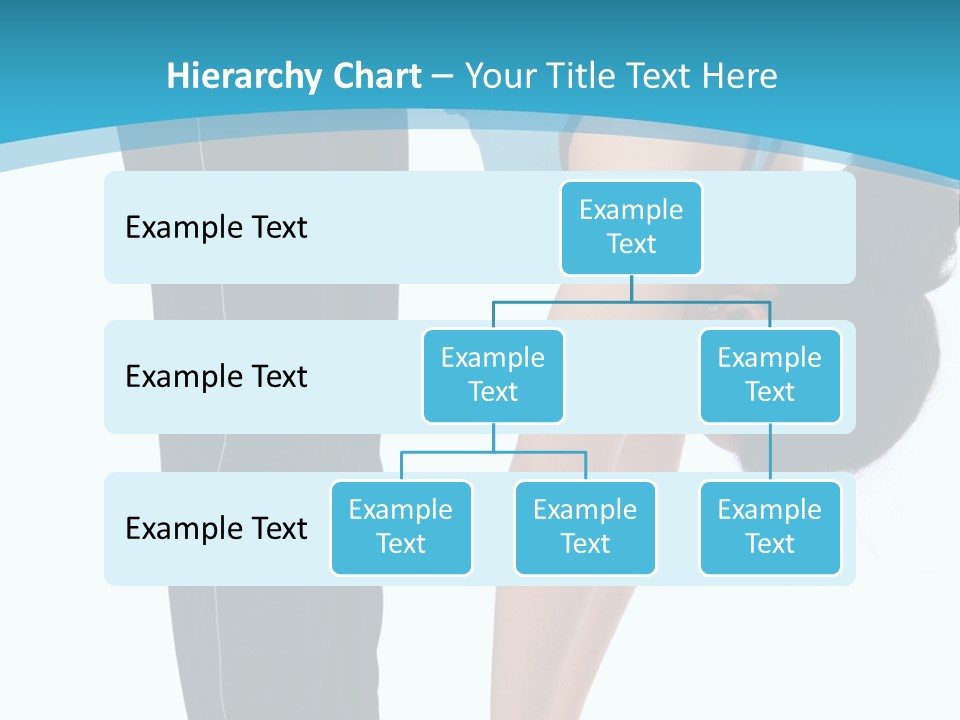 Hierarchy Chart – Your Title Text Here

Example Text

Example Text

Example Text

Example Text

Example Text

Example Text

Example Text

Example Text

Example Text